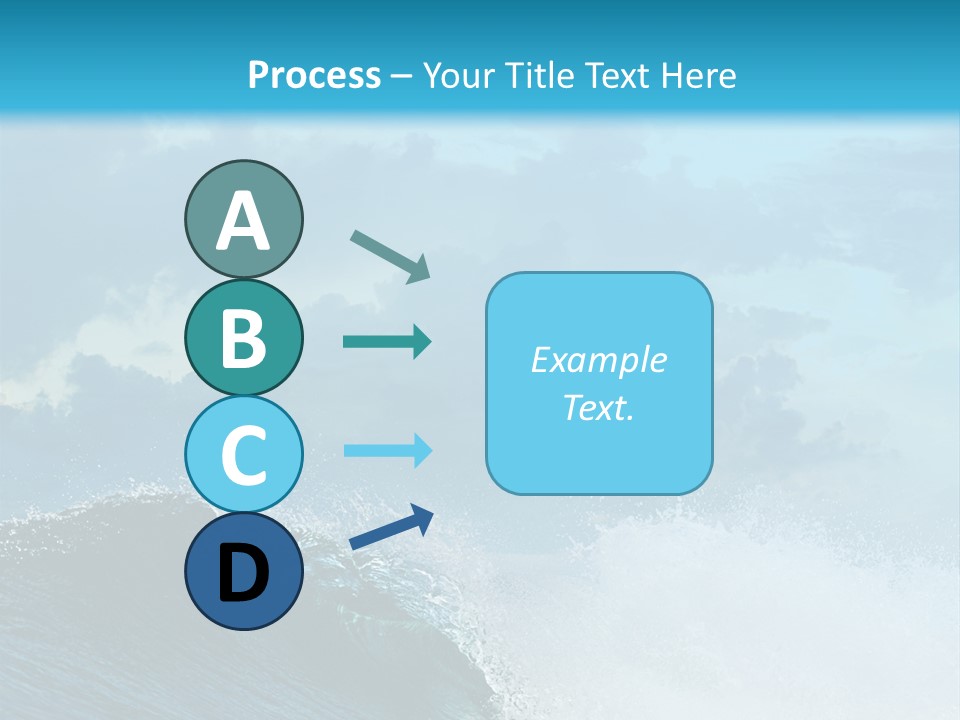 Process – Your Title Text Here

A

B

C

D

Example Text.